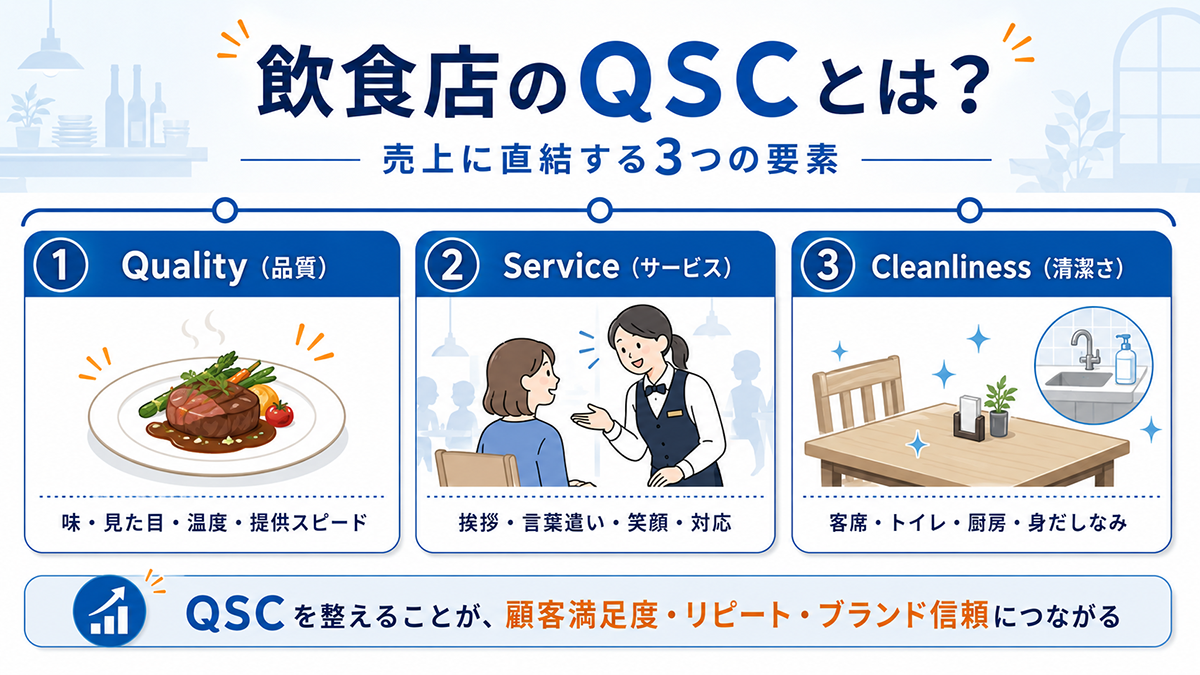 飲食店のQSCとは？

売上に直結する3つの要素

1 Quality（品質）

味・見た目・温度・提供スピード

2 Service（サービス）

挨拶・言葉遣い・笑顔・対応

3 Cleanliness（清潔さ）

客席・トイレ・厨房・身だしなみ

QSCを整えることが、顧客満足度・リピート・ブランド信頼につながる